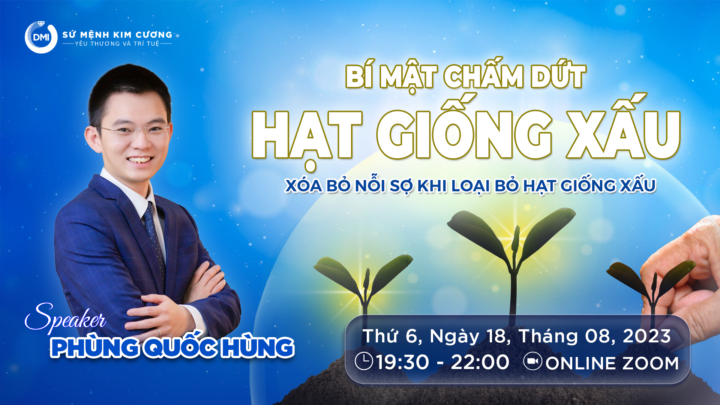 DMI
SỨ MỆNH KIM CƯƠNG
YÊU THƯƠNG VÀ TRÍ TUỆ

BÍ MẬT CHẤM DỨT
HẠT GIỐNG XẤU
XÓA BỎ NỖI SỢ KHI LOẠI BỎ HẠT GIỐNG XẤU

Speaker
PHÙNG QUỐC HÙNG

Thứ 6, Ngày 18, Tháng 08, 2023
19:30 - 22:00 ONLINE ZOOM